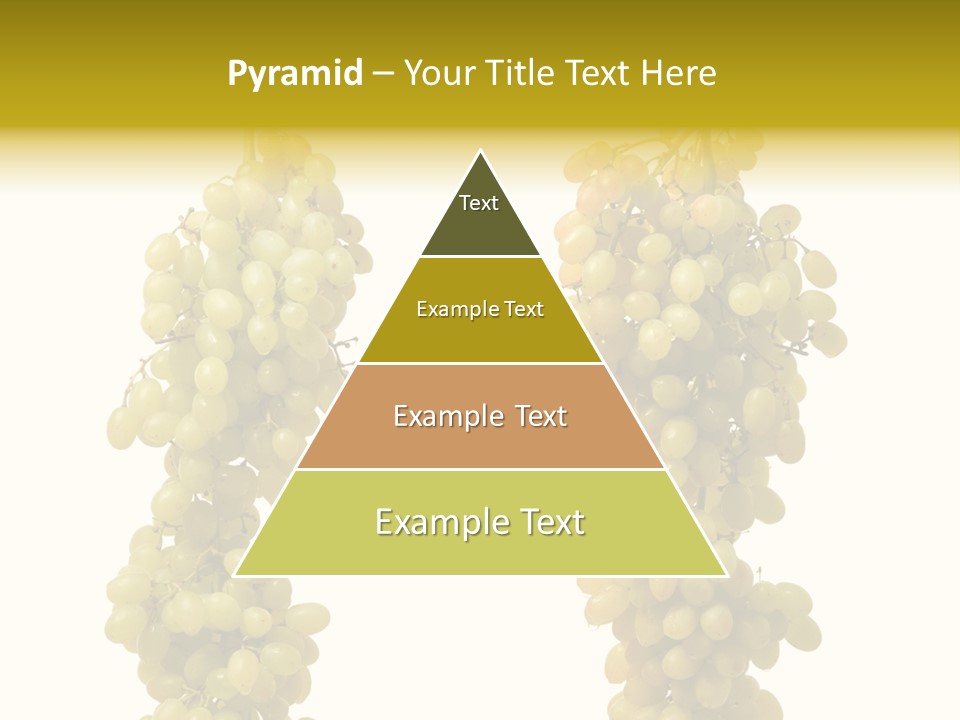 Pyramid – Your Title Text Here

Text

Example Text

Example Text

Example Text